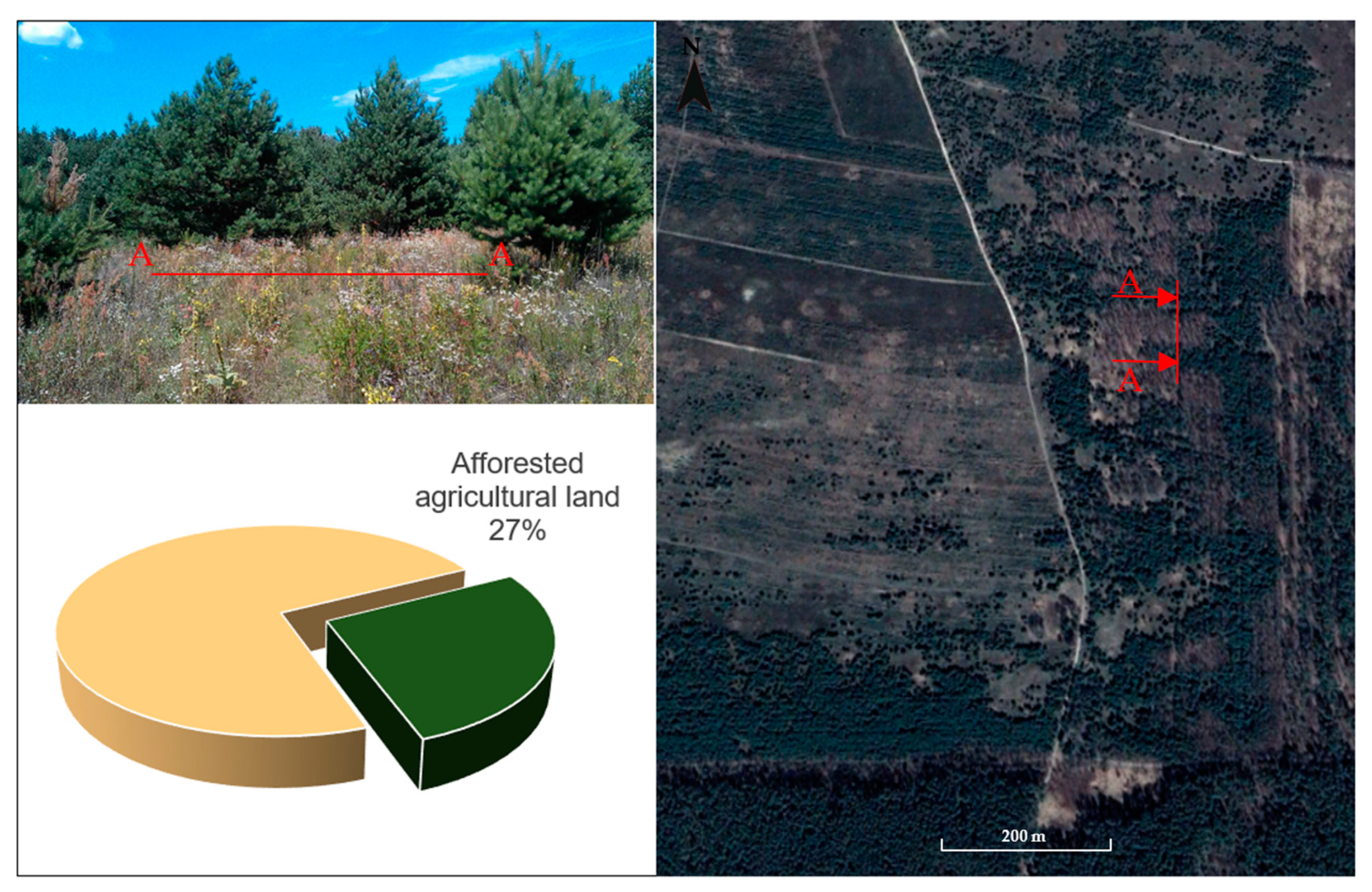 A A

Afforested agricultural land 27%

N

A

A

200 m